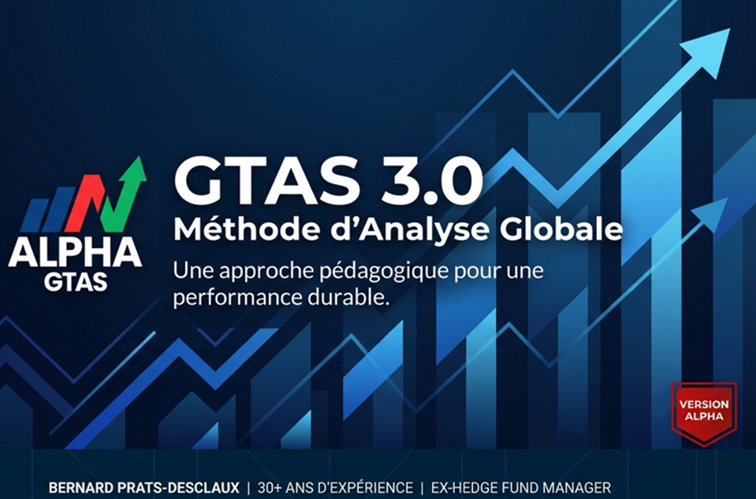 ALPHA
GTAS

GTAS 3.0
Méthode d'Analyse Globale

Une approche pédagogique pour une performance durable.

VERSION ALPHA

BERNARD PRATS-DESCLAUX | 30+ ANS D'EXPÉRIENCE | EX-HEDGE FUND MANAGER